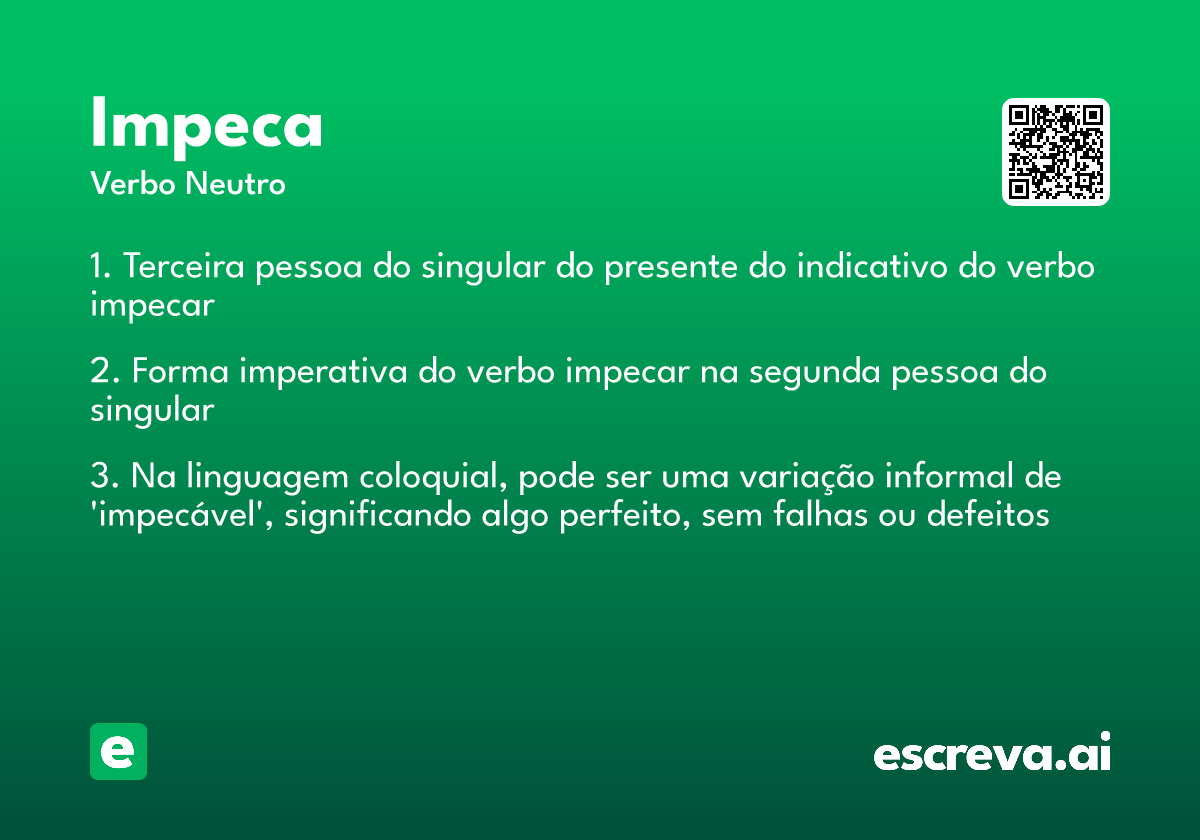 Impeca
Verbo Neutro

1. Terceira pessoa do singular do presente do indicativo do verbo impecar

2. Forma imperativa do verbo impecar na segunda pessoa do singular

3. Na linguagem coloquial, pode ser uma variação informal de 'impecável', significando algo perfeito, sem falhas ou defeitos

e

escreva.ai